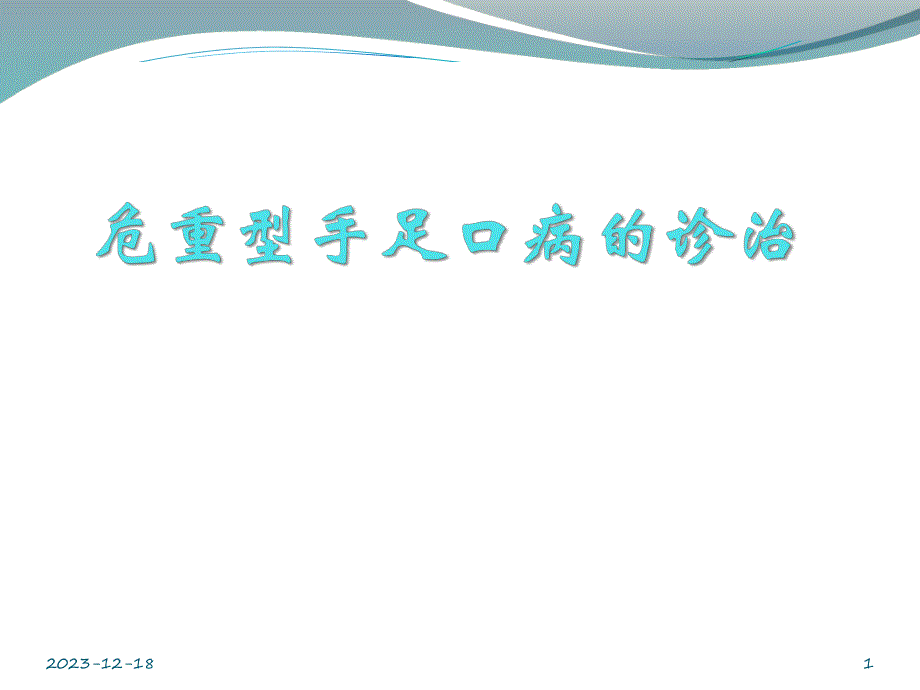 危重型手足口病的诊治

2023-12-18

1